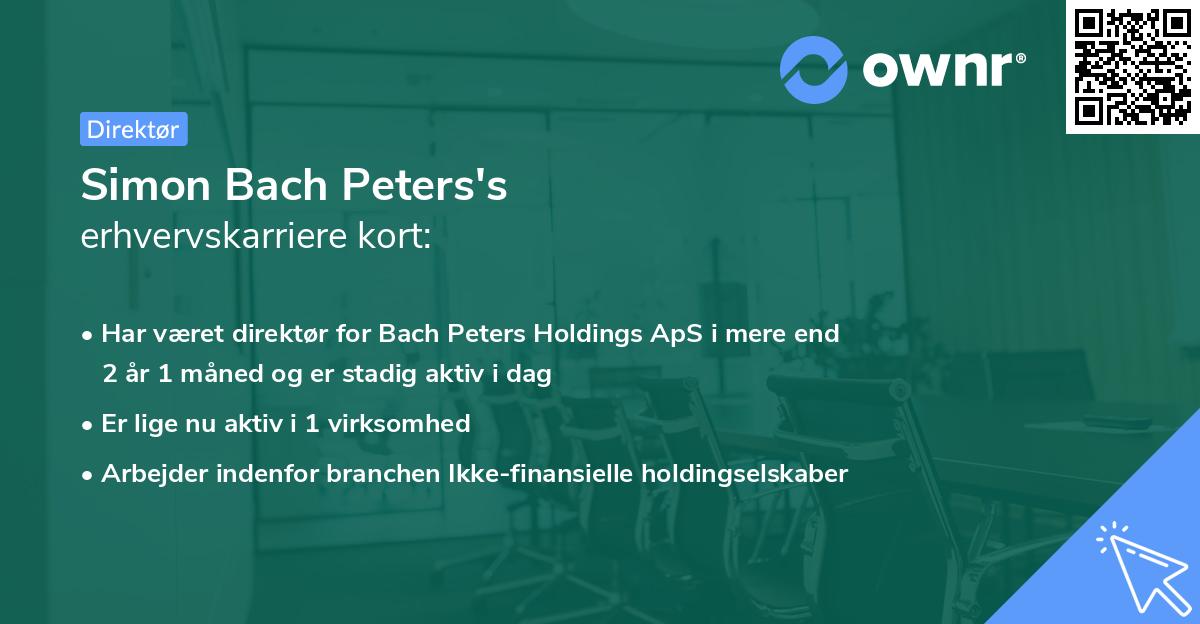 ownr®

Direktør

Simon Bach Peters's
erhvervskarriere kort:

• Har været direktør for Bach Peters Holdings ApS i mere end 2 år 1 måned og er stadig aktiv i dag
• Er lige nu aktiv i 1 virksomhed
• Arbejder indenfor branchen Ikke-finansielle holdingselskaber